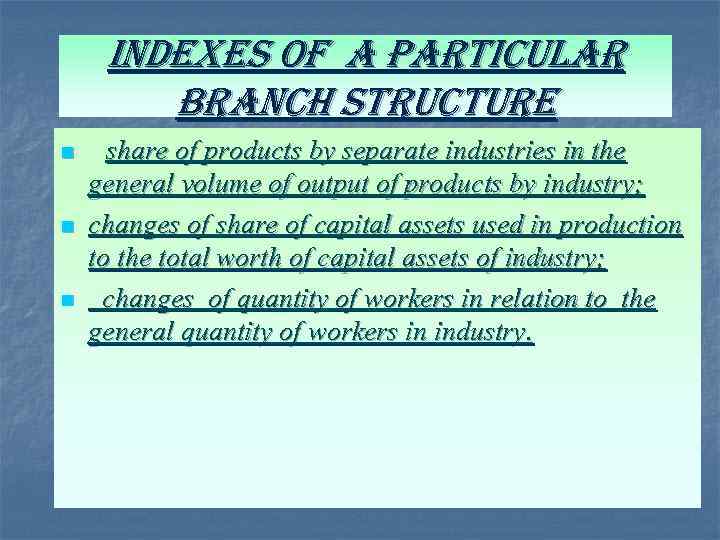 INDEXES OF A PARTICULAR BRANCH STRUCTURE

share of products by separate industries in the general volume of output of products by industry;

changes of share of capital assets used in production to the total worth of capital assets of industry;

changes of quantity of workers in relation to the general quantity of workers in industry.